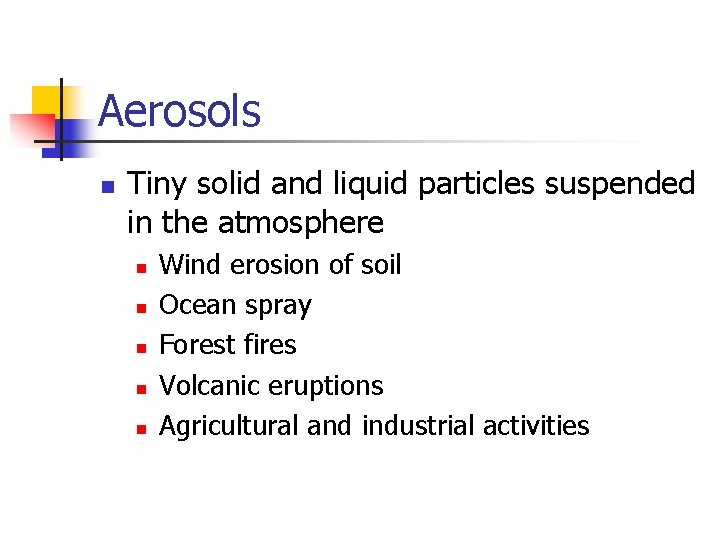 Aerosols

- Tiny solid and liquid particles suspended in the atmosphere
  - Wind erosion of soil
  - Ocean spray
  - Forest fires
  - Volcanic eruptions
  - Agricultural and industrial activities